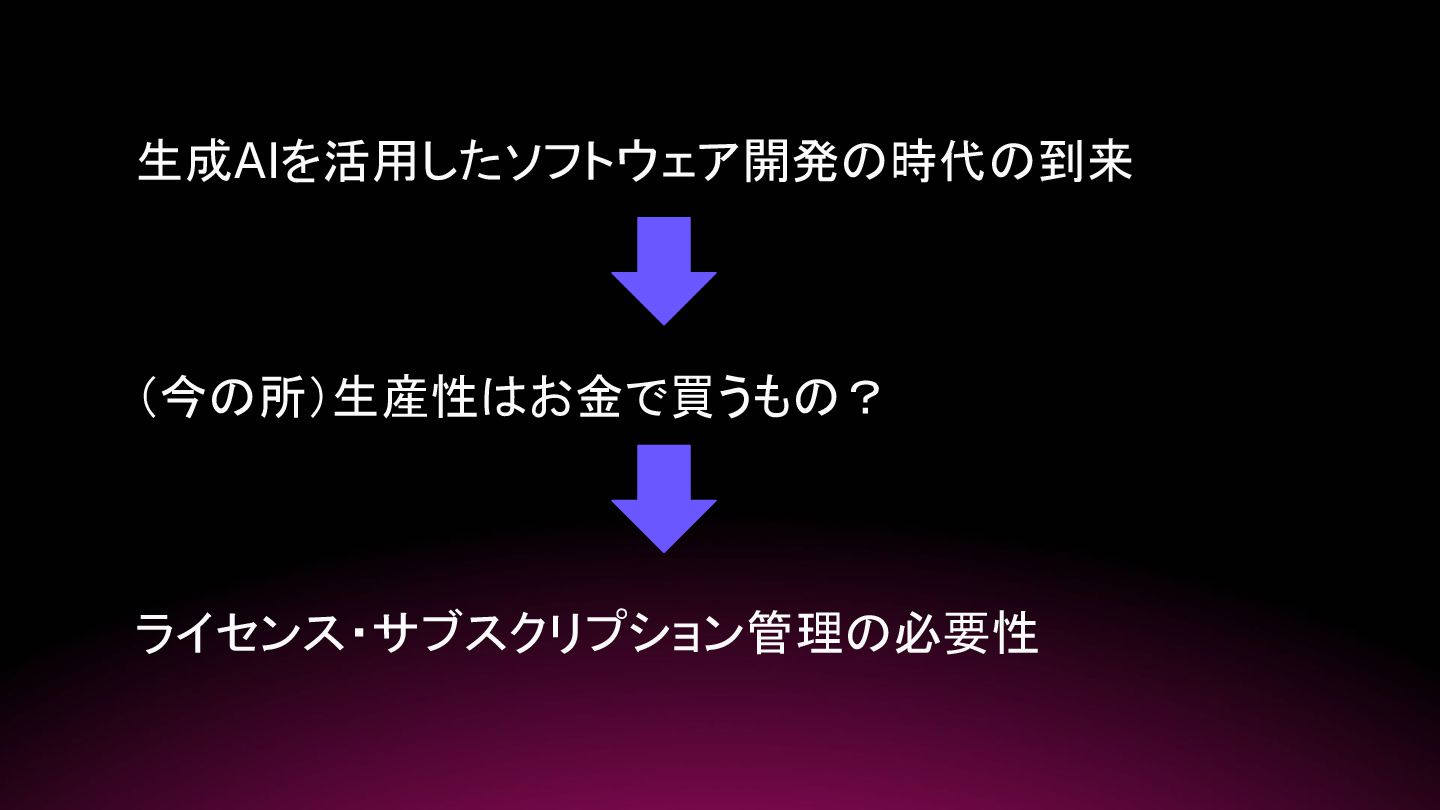 生成AIを活用したソフトウェア開発の時代の到来

（今の所）生産性はお金で買うもの？

ライセンス・サブスクリプション管理の必要性